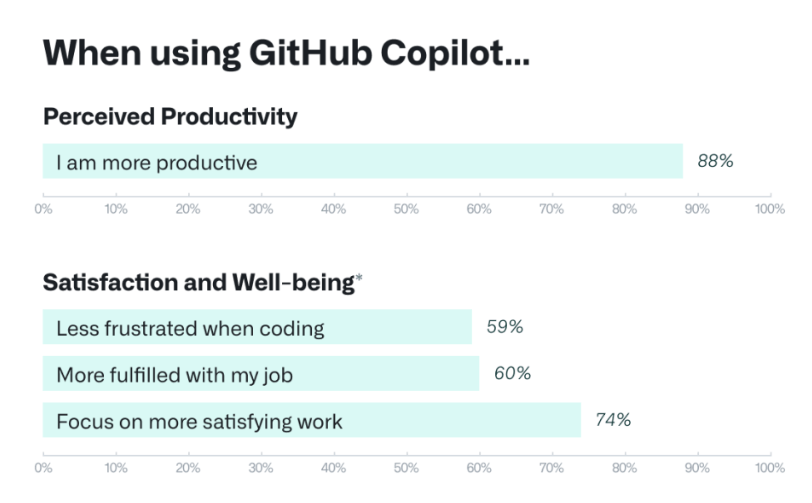 When using GitHub Copilot...

Perceived Productivity

I am more productive 88%

0% 10% 20% 30% 40% 50% 60% 70% 80% 90% 100%

Satisfaction and Well-being*

Less frustrated when coding 59%

More fulfilled with my job 60%

Focus on more satisfying work 74%

0% 10% 20% 30% 40% 50% 60% 70% 80% 90% 100%